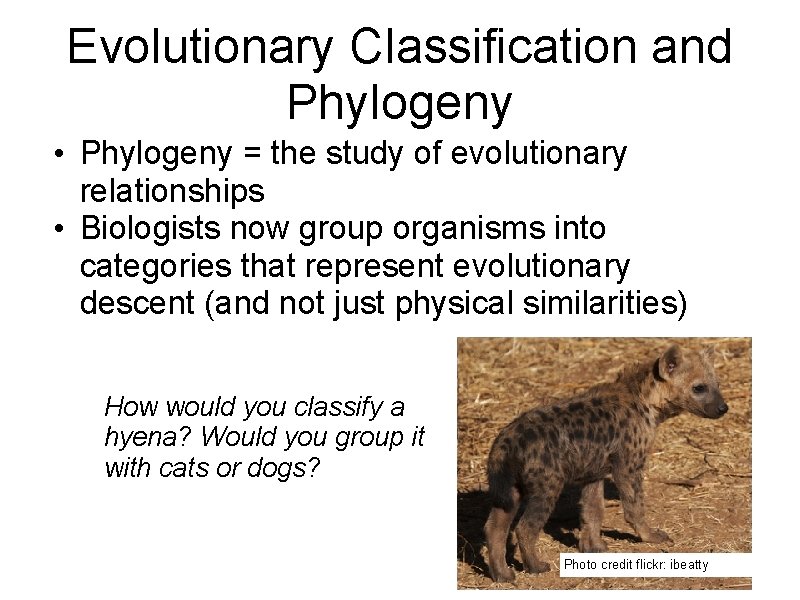 Evolutionary Classification and Phylogeny

• Phylogeny = the study of evolutionary relationships
• Biologists now group organisms into categories that represent evolutionary descent (and not just physical similarities)

How would you classify a hyena? Would you group it with cats or dogs?

Photo credit flickr: ibeatty